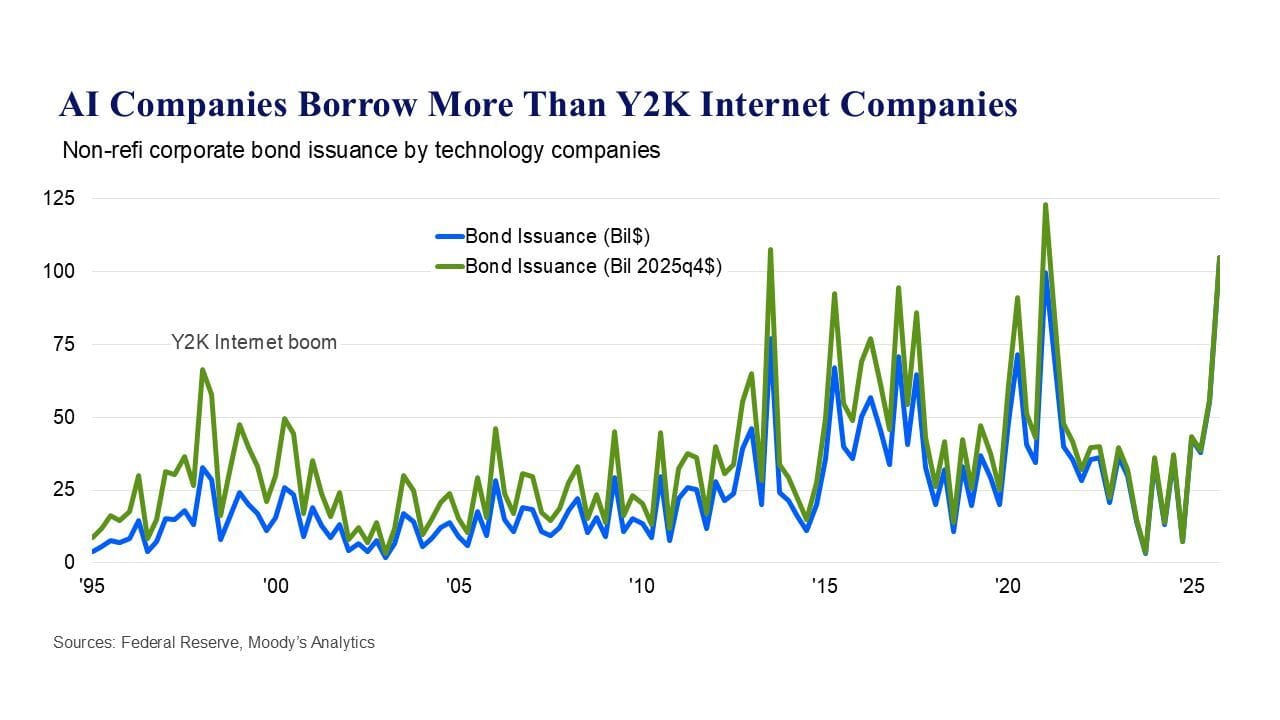 AI Companies Borrow More Than Y2K Internet Companies

Non-refi corporate bond issuance by technology companies

125
100
75
50
25
0

Bond Issuance (Bil$)
Bond Issuance (Bil 2025q4$)

Y2K Internet boom

'95 '00 '05 '10 '15 '20 '25

Sources: Federal Reserve, Moody's Analytics